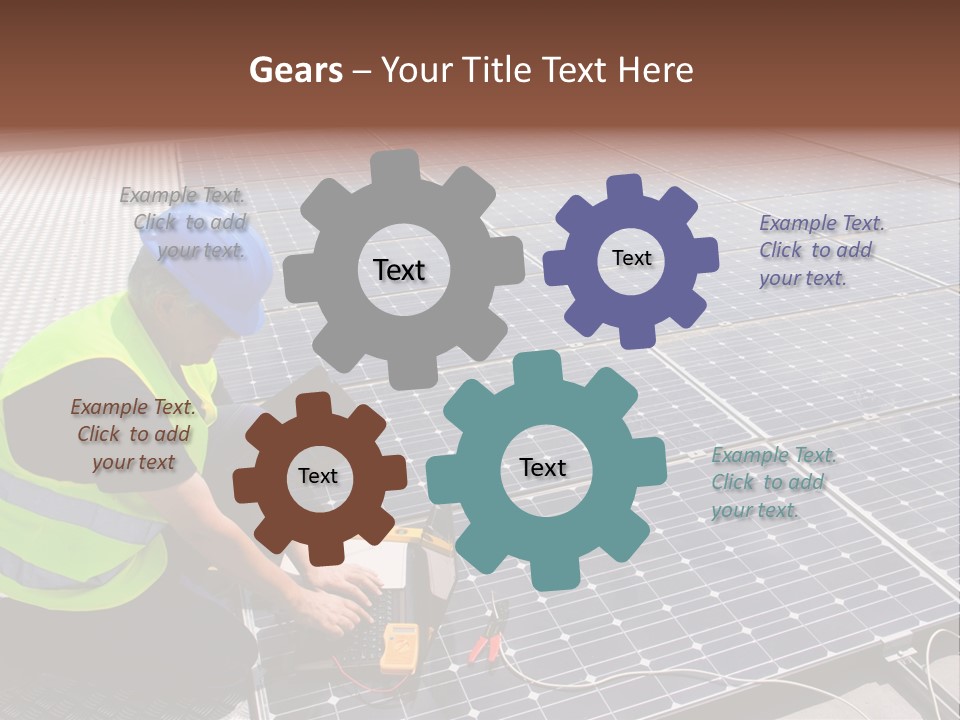 Gears – Your Title Text Here

Example Text. Click to add your text.

Text

Text

Example Text. Click to add your text.

Example Text. Click to add your text

Text

Text

Example Text. Click to add your text.